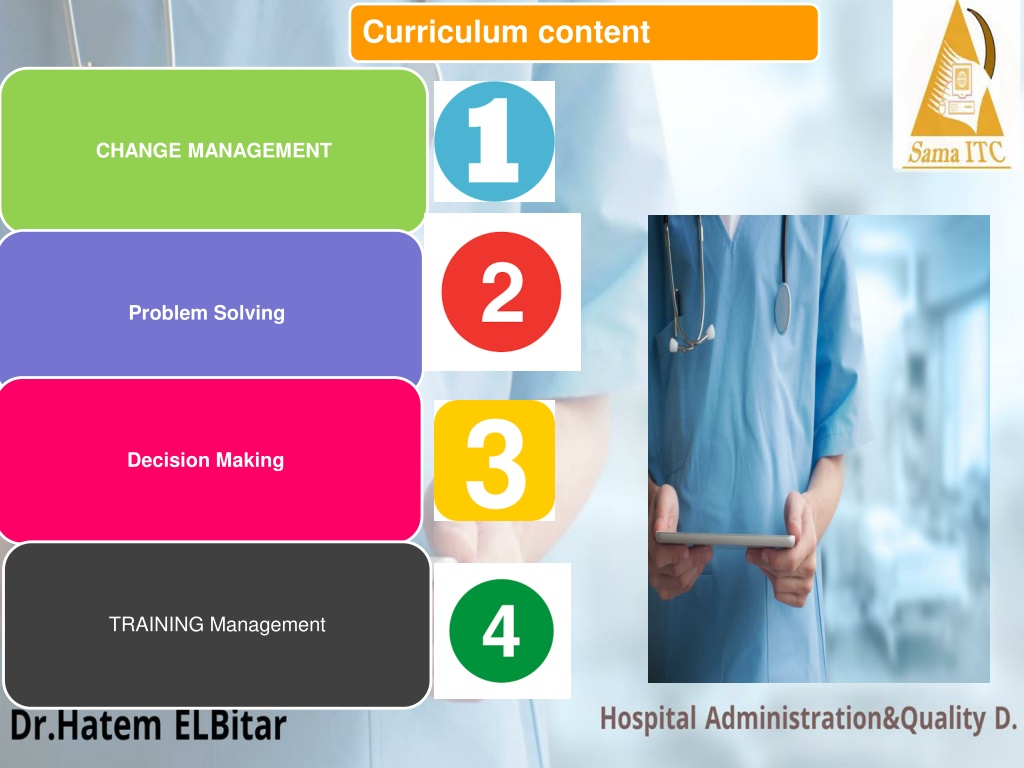 Curriculum content

Sama ITC

CHANGE MANAGEMENT

1

Problem Solving

2

Decision Making

3

TRAINING Management

4

Dr.Hatem ELBitar

Hospital Administration&Quality D.